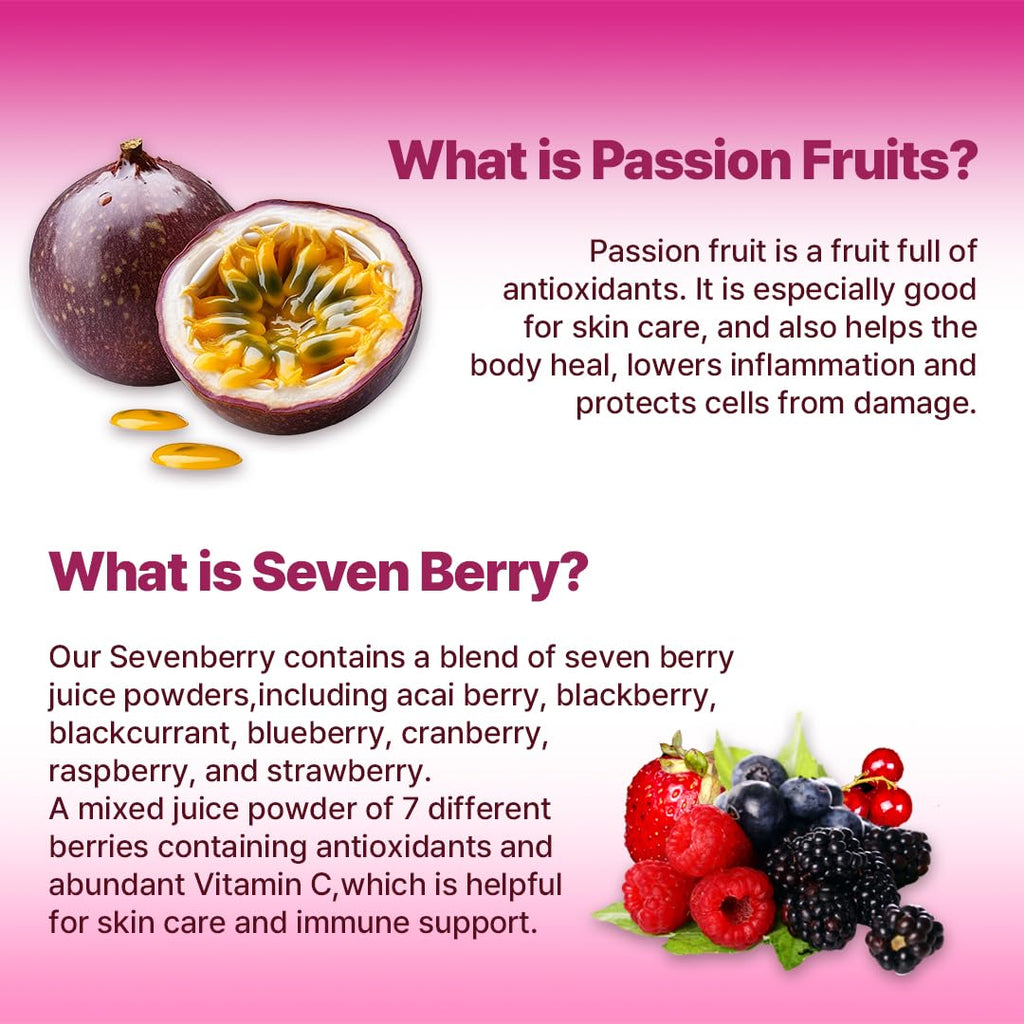 What is Passion Fruits?

Passion fruit is a fruit full of antioxidants. It is especially good for skin care, and also helps the body heal, lowers inflammation and protects cells from damage.

What is Seven Berry?

Our Sevenberry contains a blend of seven berry juice powders,including acai berry, blackberry, blackcurrant, blueberry, cranberry, raspberry, and strawberry.
A mixed juice powder of 7 different berries containing antioxidants and abundant Vitamin C,which is helpful for skin care and immune support.